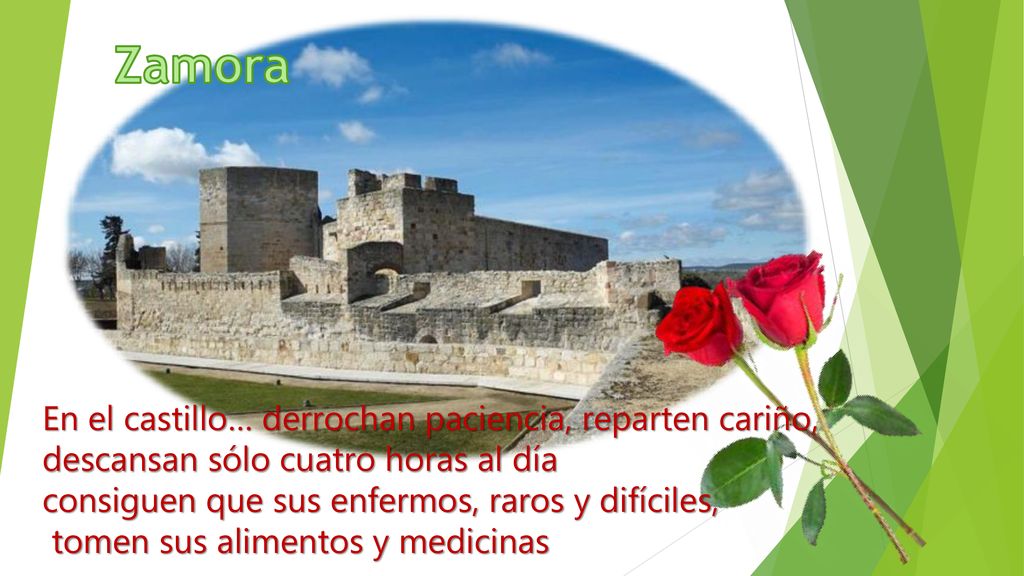 Zamora

En el castillo… derrochan paciencia, reparten cariño, descansan sólo cuatro horas al día
consiguen que sus enfermos, raros y difíciles,
tomen sus alimentos y medicinas